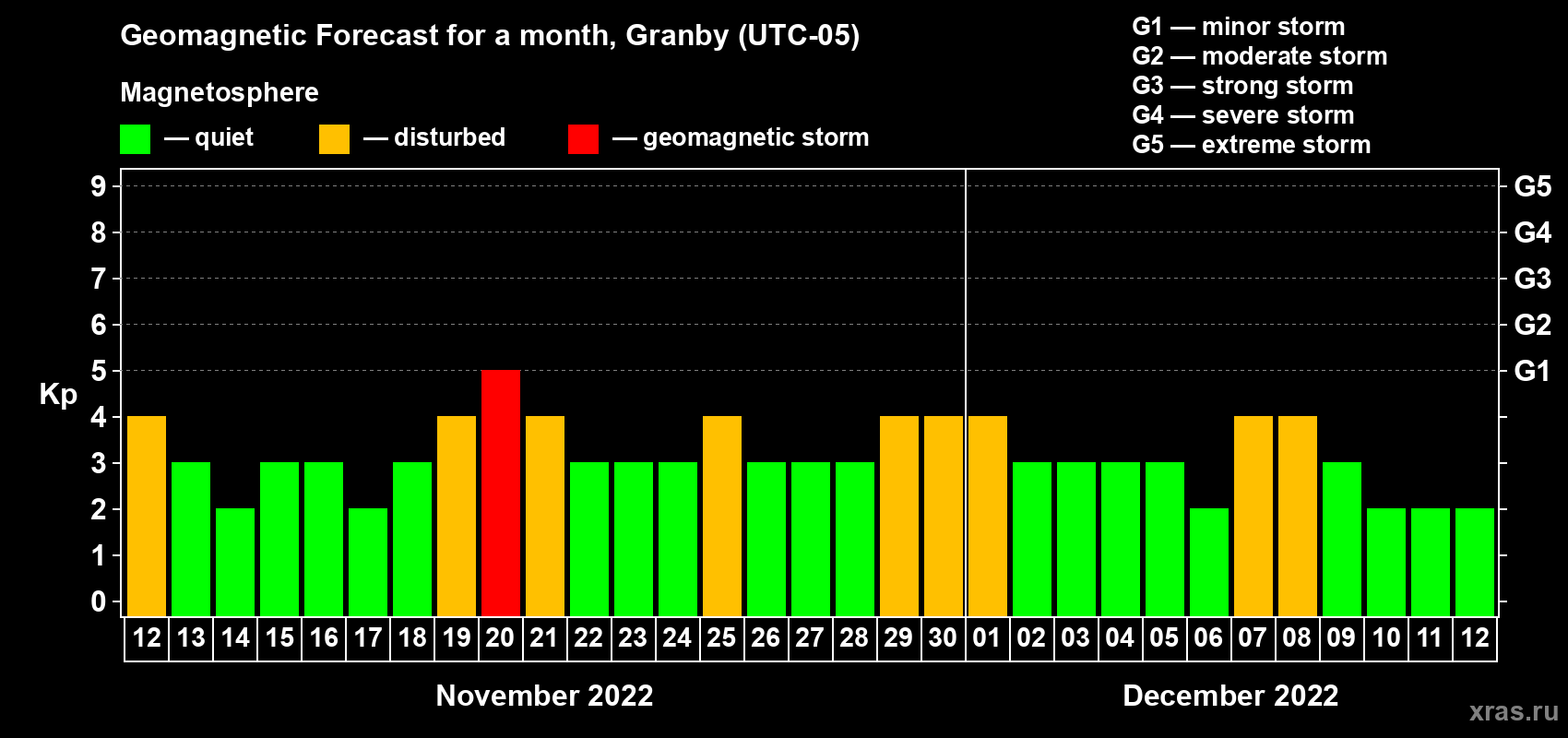 Geomagnetic Forecast for a month, Granby (UTC-05)

Magnetosphere

— quiet — disturbed — geomagnetic storm

G1 — minor storm
G2 — moderate storm
G3 — strong storm
G4 — severe storm
G5 — extreme storm

Kp

9
8
7
6
5
4
3
2
1
0

G5
G4
G3
G2
G1

12 13 14 15 16 17 18 19 20 21 22 23 24 25 26 27 28 29 30 01 02 03 04 05 06 07 08 09 10 11 12

November 2022

December 2022

xras.ru